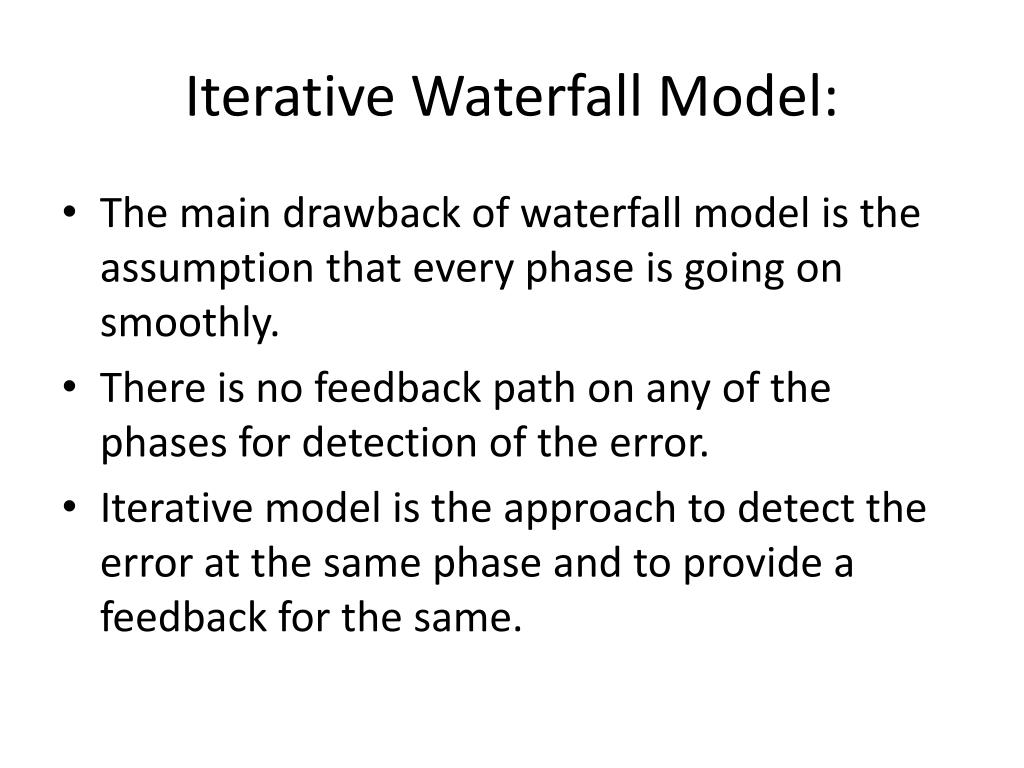 Iterative Waterfall Model:

• The main drawback of waterfall model is the assumption that every phase is going on smoothly.

• There is no feedback path on any of the phases for detection of the error.

• Iterative model is the approach to detect the error at the same phase and to provide a feedback for the same.